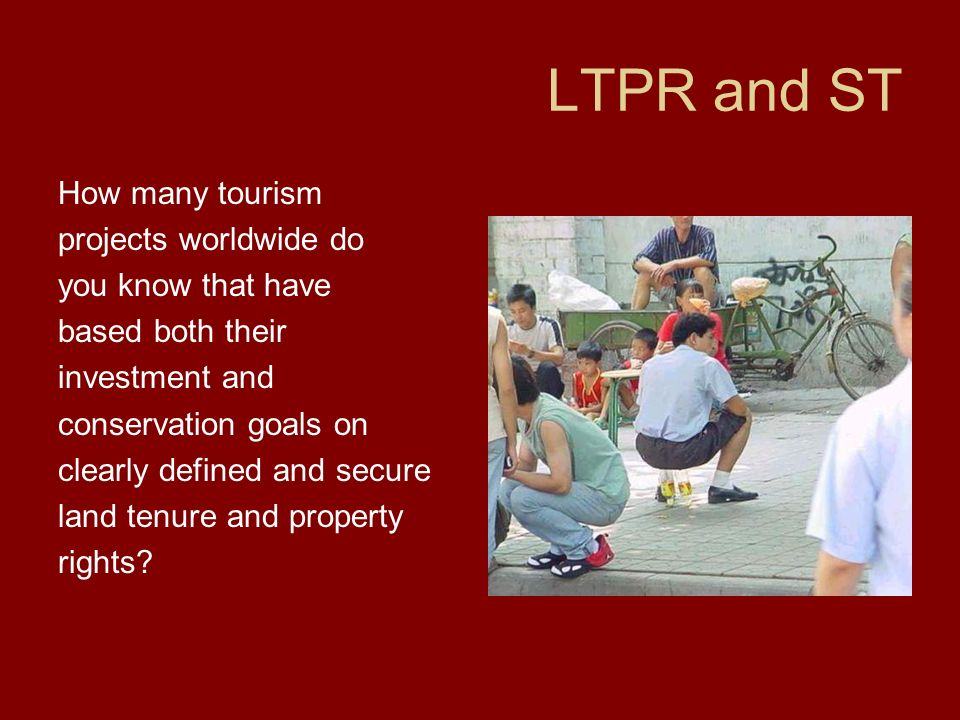 LTPR and ST

How many tourism projects worldwide do you know that have based both their investment and conservation goals on clearly defined and secure land tenure and property rights?